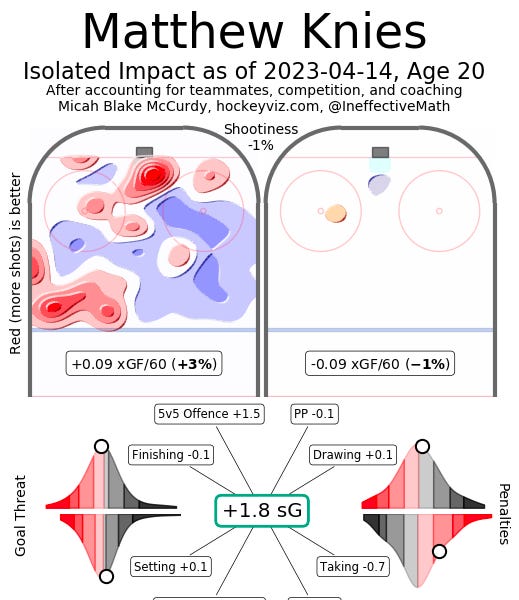 Matthew Knies
Isolated Impact as of 2023-04-14, Age 20
After accounting for teammates, competition, and coaching
Micah Blake McCurdy, hockeyviz.com, @IneffectiveMath

Shootiness
-1%

Red (more shots) is better

+0.09 xGF/60 (**+3%**)

-0.09 xGF/60 (**−1%**)

5v5 Offence +1.5
PP -0.1
Finishing -0.1
Drawing +0.1
Goal Threat
+1.8 sG
Penalties
Setting +0.1
Taking -0.7